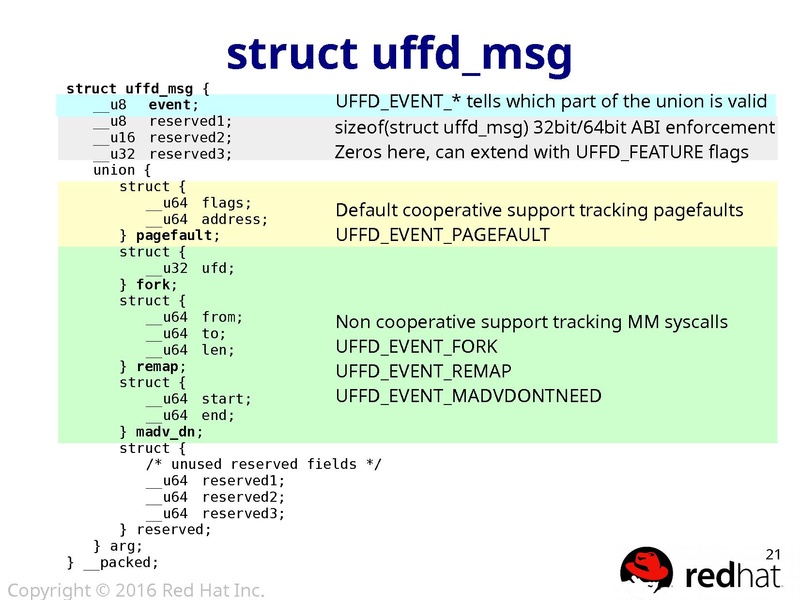 struct uffd_msg

struct uffd_msg {
    __u8  event;
    __u8  reserved1;
    __u16 reserved2;
    __u32 reserved3;
    union {
        struct {
            __u64 flags;
            __u64 address;
        } pagefault;
        struct {
            __u32 ufd;
        } fork;
        struct {
            __u64 from;
            __u64 to;
            __u64 len;
        } remap;
        struct {
            __u64 start;
            __u64 end;
        } madv_dn;
        struct {
            /* unused reserved fields */
            __u64 reserved1;
            __u64 reserved2;
            __u64 reserved3;
        } reserved;
    } arg;
} __packed;

UFFD_EVENT_* tells which part of the union is valid

sizeof(struct uffd_msg) 32bit/64bit ABI enforcement

Zeros here, can extend with UFFD_FEATURE flags

Default cooperative support tracking pagefaults

UFFD_EVENT_PAGEFAULT

Non cooperative support tracking MM syscalls

UFFD_EVENT_FORK

UFFD_EVENT_REMAP

UFFD_EVENT_MADVDONTNEED

21

redhat

Copyright © 2016 Red Hat Inc.